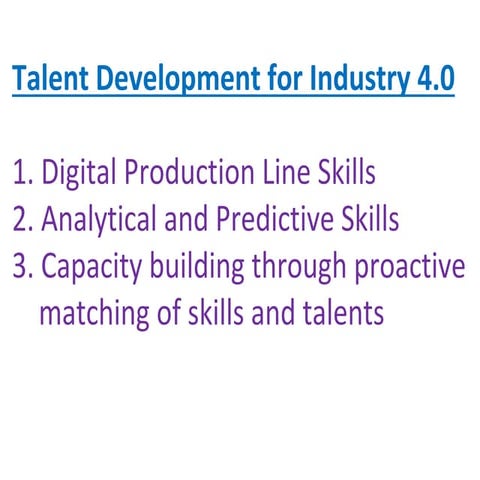 Talent Development for Industry 4.0

1. Digital Production Line Skills
2. Analytical and Predictive Skills
3. Capacity building through proactive matching of skills and talents